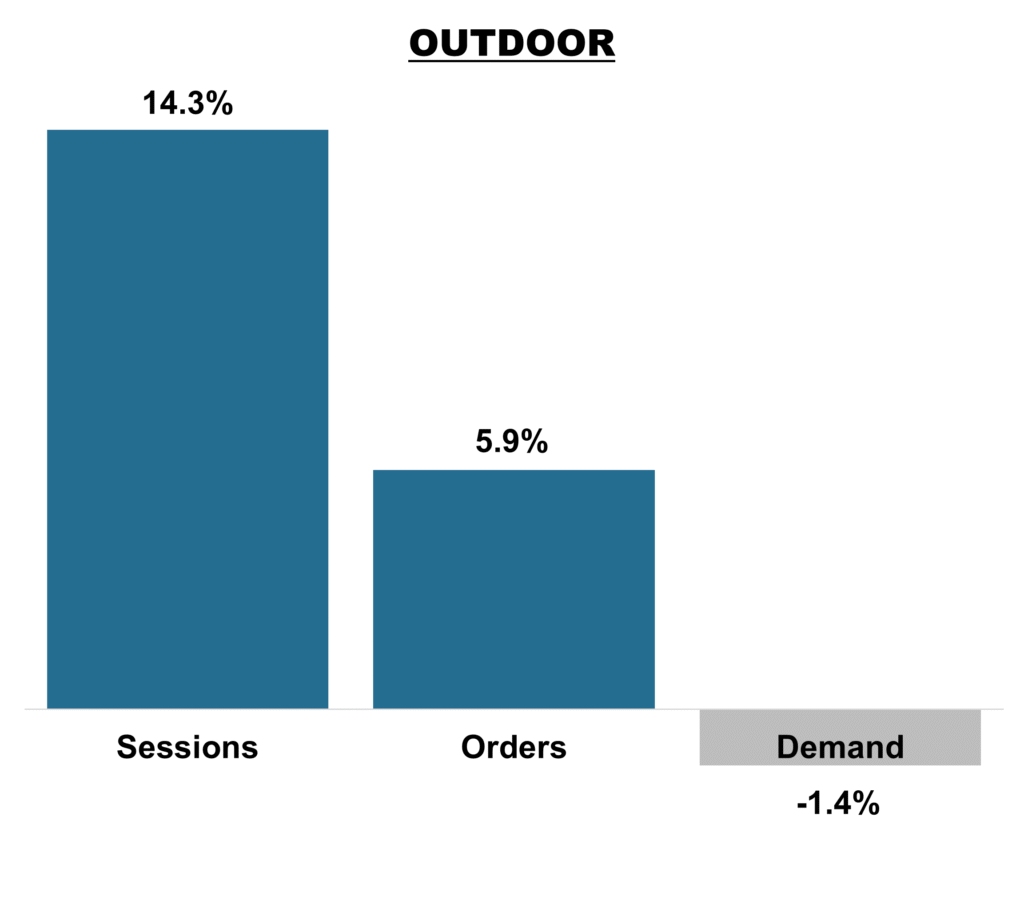 OUTDOOR

14.3%

5.9%

Sessions

Orders

Demand

-1.4%